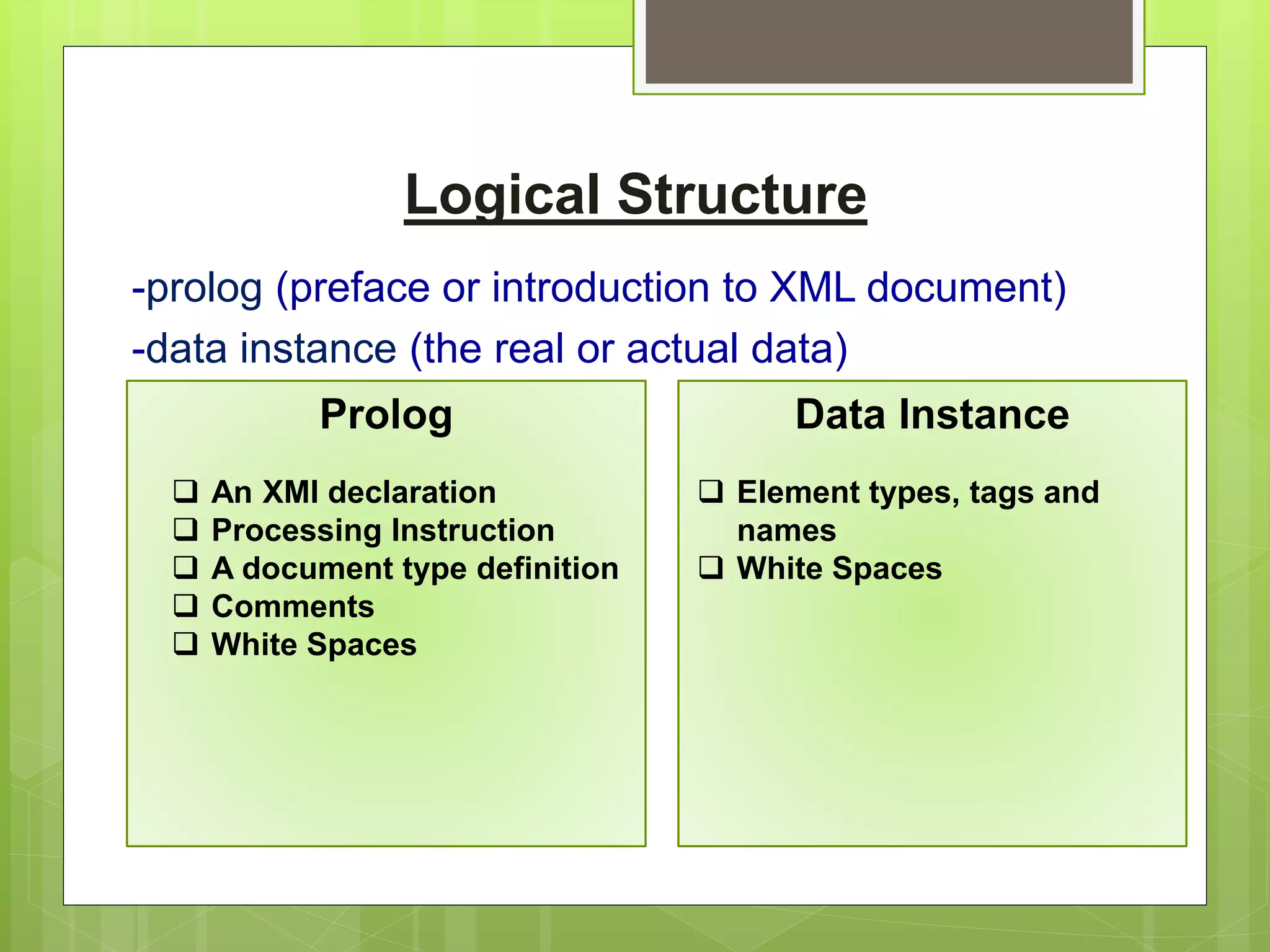 Logical Structure

-prolog (preface or introduction to XML document)

-data instance (the real or actual data)

Prolog

❑ An XMl declaration
❑ Processing Instruction
❑ A document type definition
❑ Comments
❑ White Spaces

Data Instance

❑ Element types, tags and names
❑ White Spaces